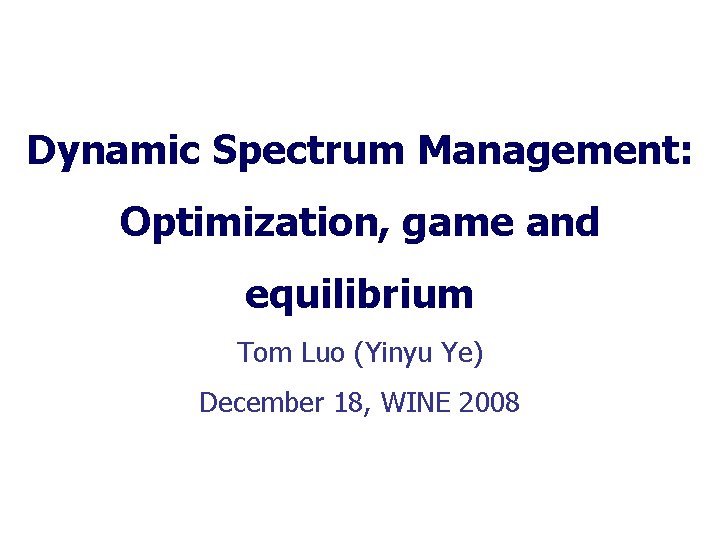 Dynamic Spectrum Management: Optimization, game and equilibrium

Tom Luo (Yinyu Ye)

December 18, WINE 2008